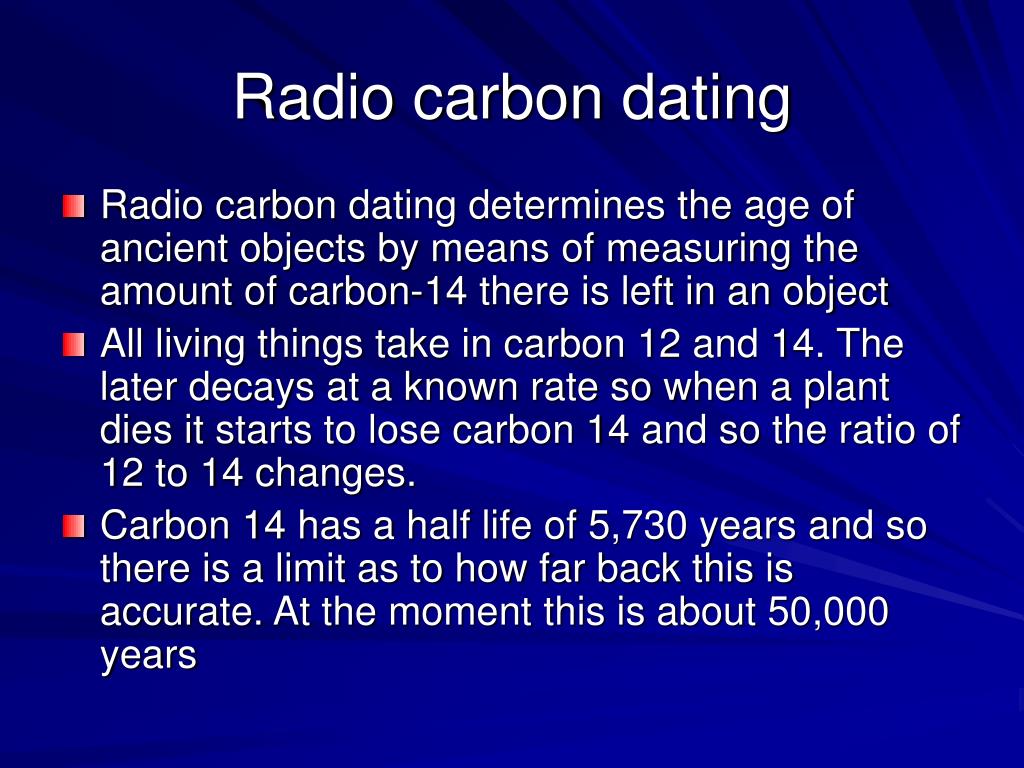 Radio carbon dating

Radio carbon dating determines the age of ancient objects by means of measuring the amount of carbon-14 there is left in an object

All living things take in carbon 12 and 14. The later decays at a known rate so when a plant dies it starts to lose carbon 14 and so the ratio of 12 to 14 changes.

Carbon 14 has a half life of 5,730 years and so there is a limit as to how far back this is accurate. At the moment this is about 50,000 years